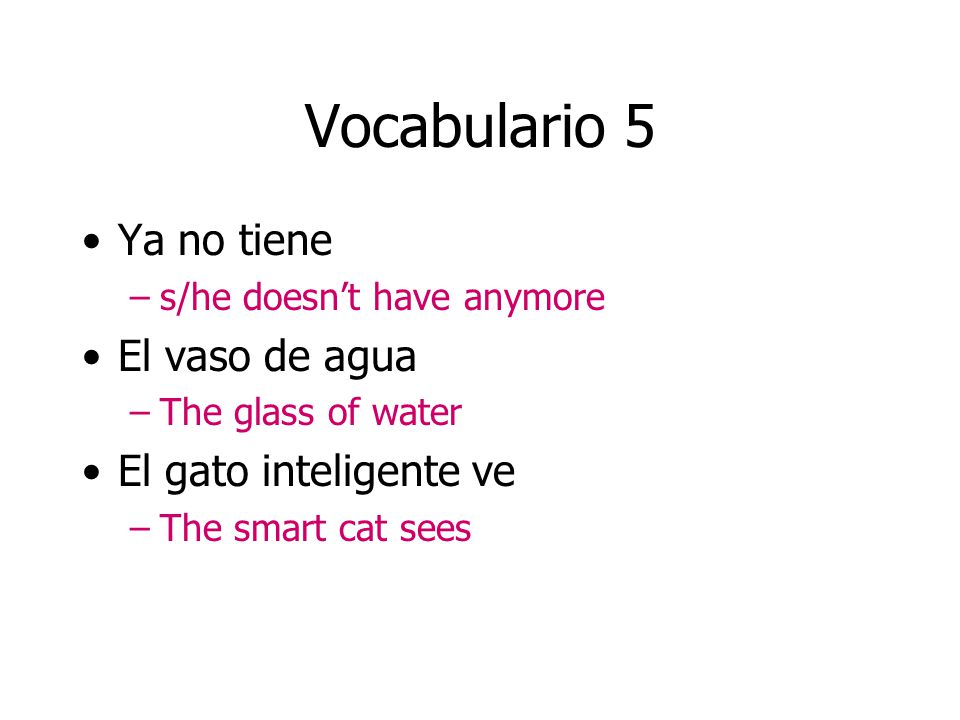 Vocabulario 5

• Ya no tiene
  – s/he doesn’t have anymore
• El vaso de agua
  – The glass of water
• El gato inteligente ve
  – The smart cat sees